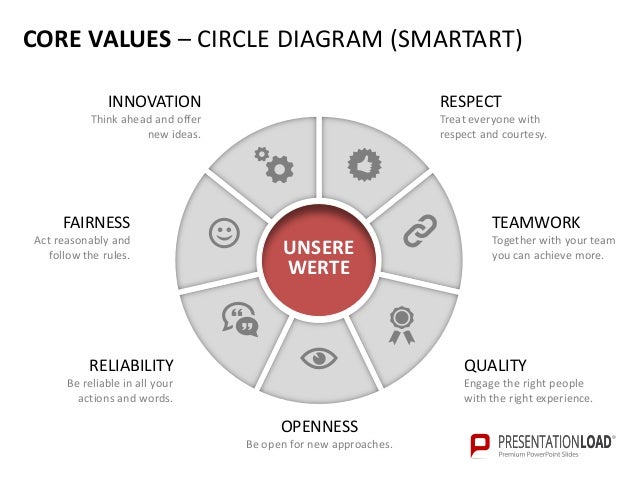 CORE VALUES – CIRCLE DIAGRAM (SMARTART)

INNOVATION
Think ahead and offer new ideas.

RESPECT
Treat everyone with respect and courtesy.

FAIRNESS
Act reasonably and follow the rules.

UNSERE WERTE

TEAMWORK
Together with your team you can achieve more.

RELIABILITY
Be reliable in all your actions and words.

QUALITY
Engage the right people with the right experience.

OPENNESS
Be open for new approaches.

PRESENTATIONLOAD®
Premium PowerPoint Slides